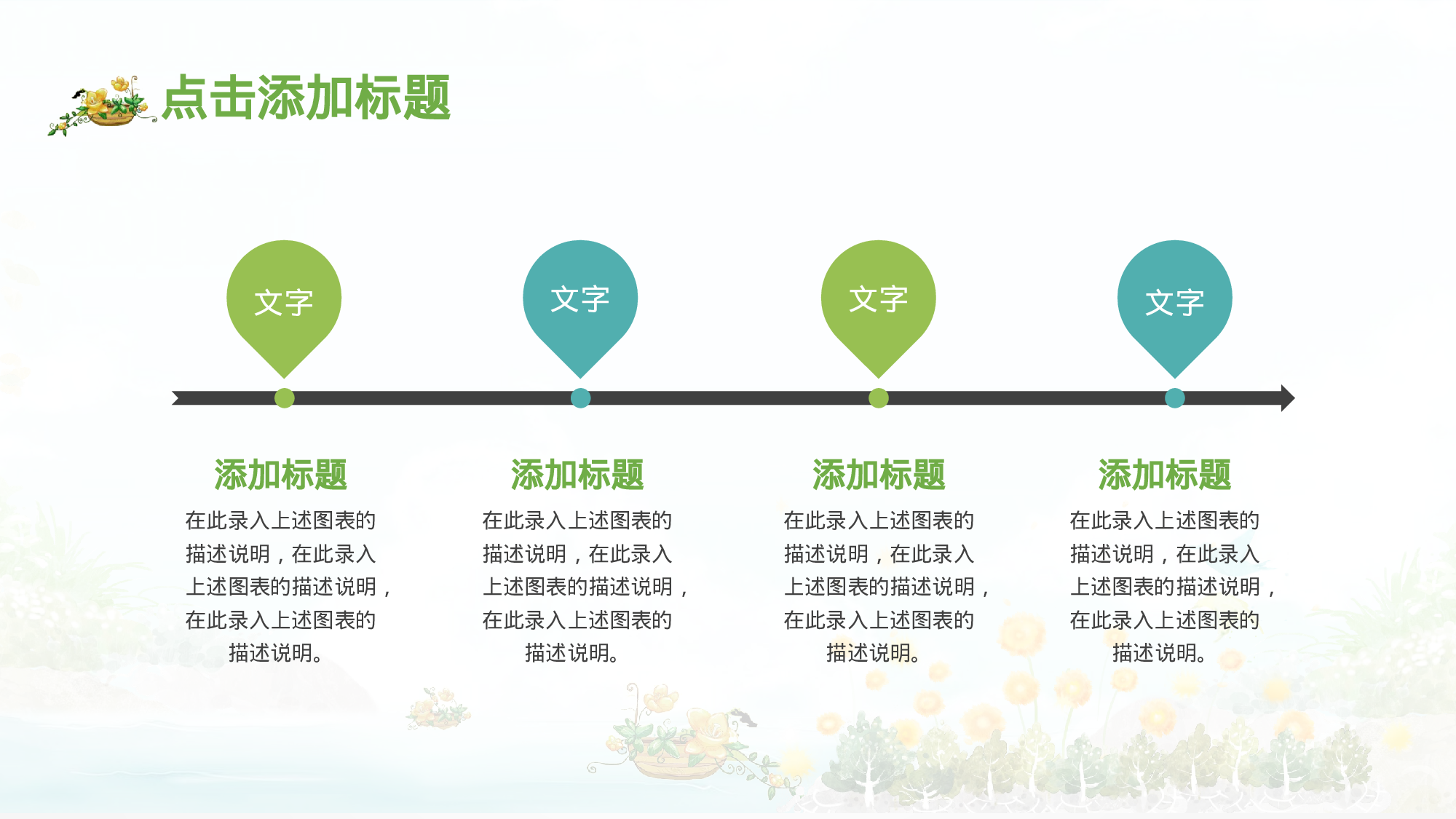 点击添加标题

文字

文字

文字

文字

添加标题

在此录入上述图表的描述说明，在此录入上述图表的描述说明，在此录入上述图表的描述说明。

添加标题

在此录入上述图表的描述说明，在此录入上述图表的描述说明，在此录入上述图表的描述说明。

添加标题

在此录入上述图表的描述说明，在此录入上述图表的描述说明，在此录入上述图表的描述说明。

添加标题

在此录入上述图表的描述说明，在此录入上述图表的描述说明，在此录入上述图表的描述说明。